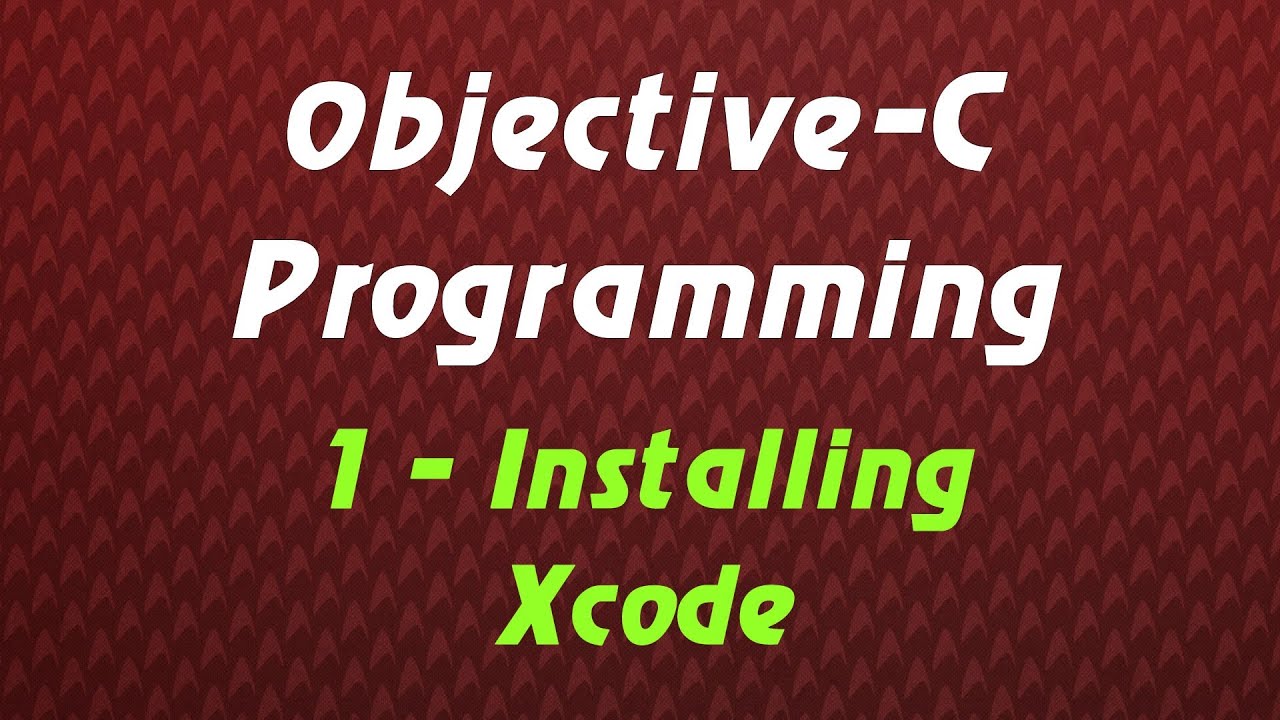 Objective-C Programming

1 - Installing Xcode